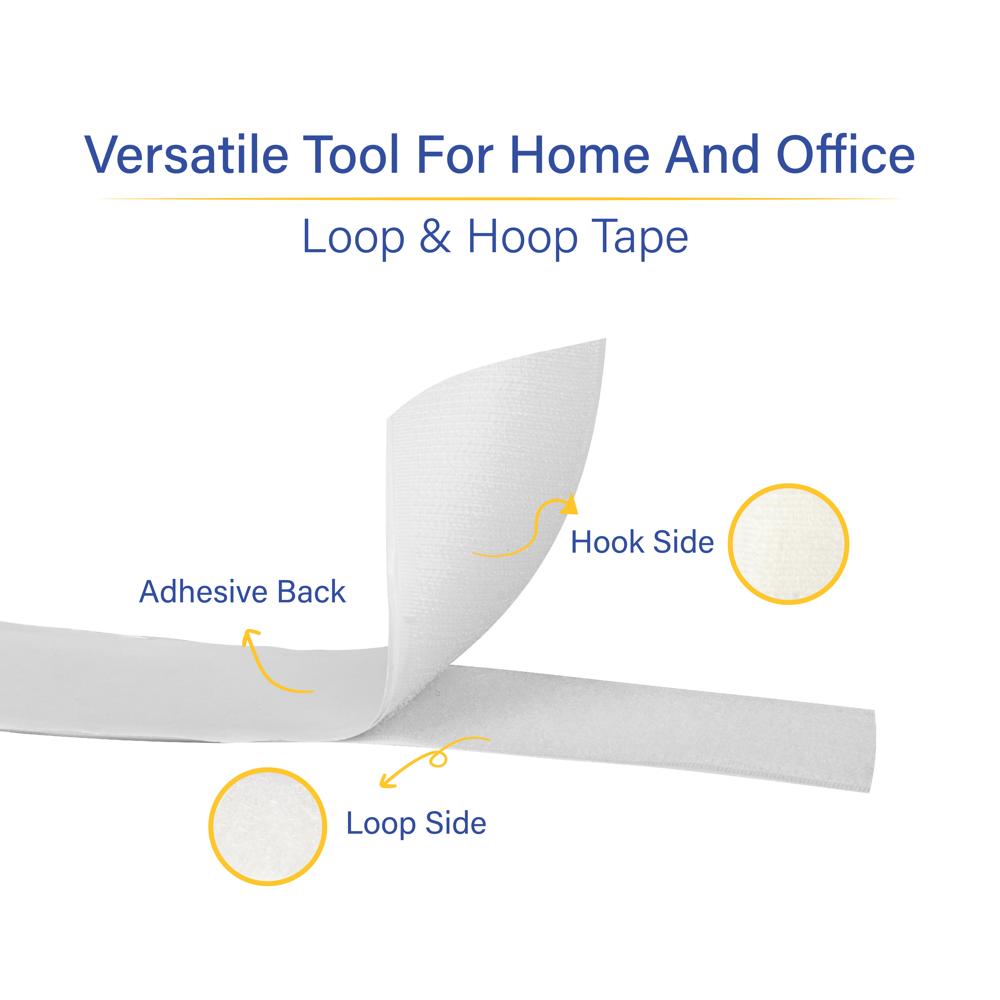 Versatile Tool For Home And Office

Loop & Hoop Tape

Hook Side

Adhesive Back

Loop Side